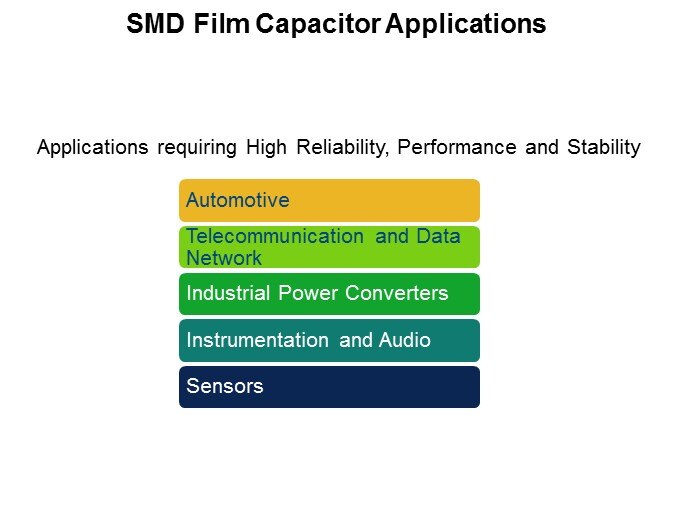 SMD Film Capacitor Applications

Applications requiring High Reliability, Performance and Stability

Automotive

Telecommunication and Data Network

Industrial Power Converters

Instrumentation and Audio

Sensors